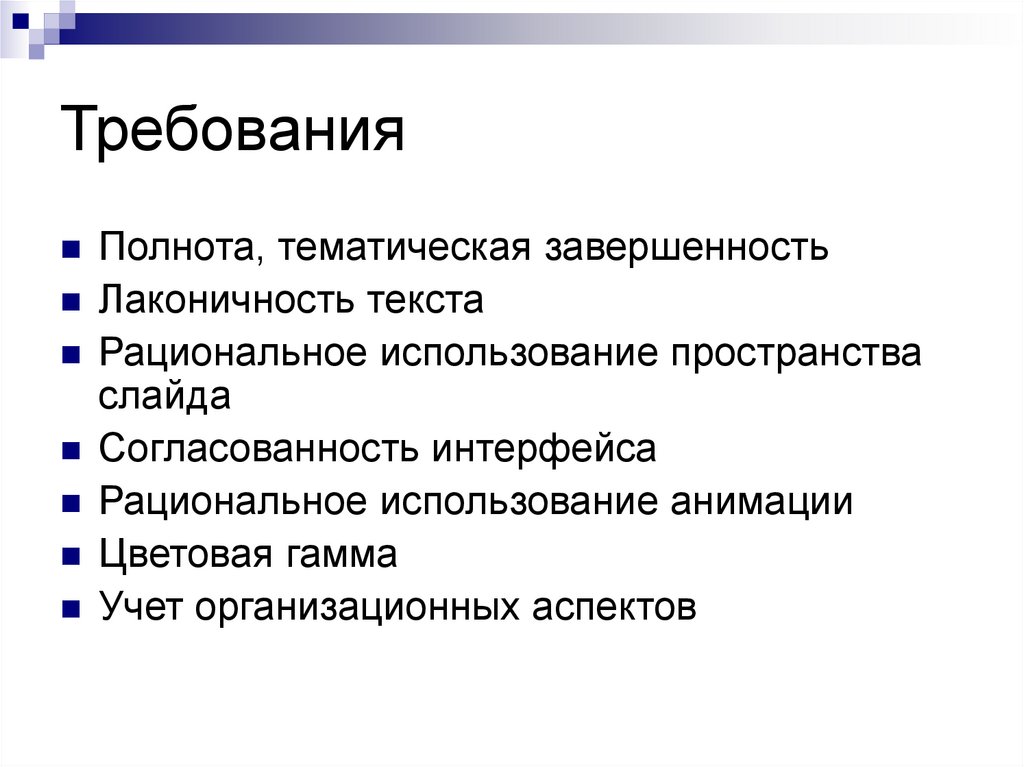 Требования

- Полнота, тематическая завершенность
- Лаконичность текста
- Рациональное использование пространства слайда
- Согласованность интерфейса
- Рациональное использование анимации
- Цветовая гамма
- Учет организационных аспектов